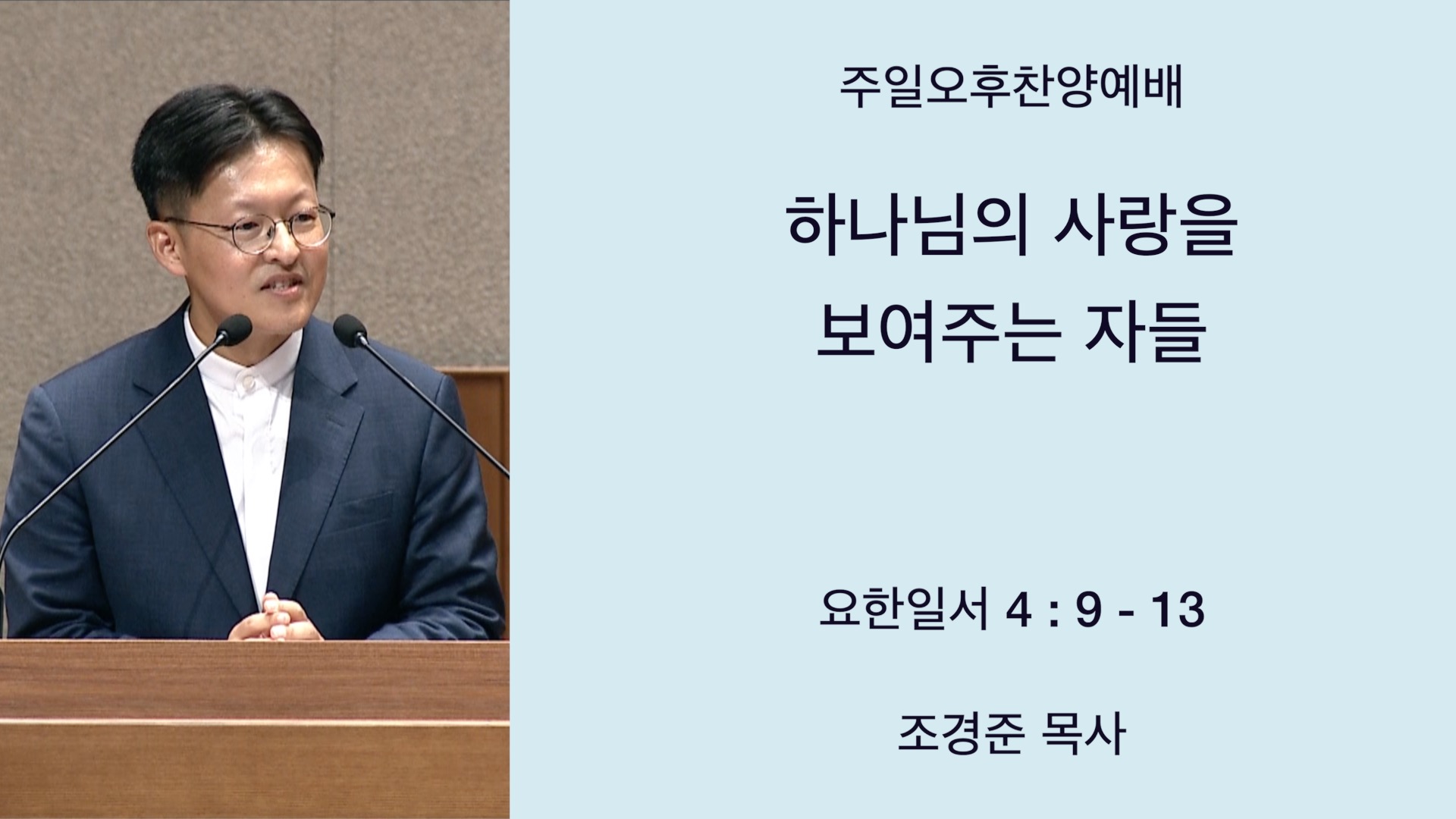 주일오후찬양예배

하나님의 사랑을
보여주는 자들

요한일서 4 : 9 - 13

조경준 목사